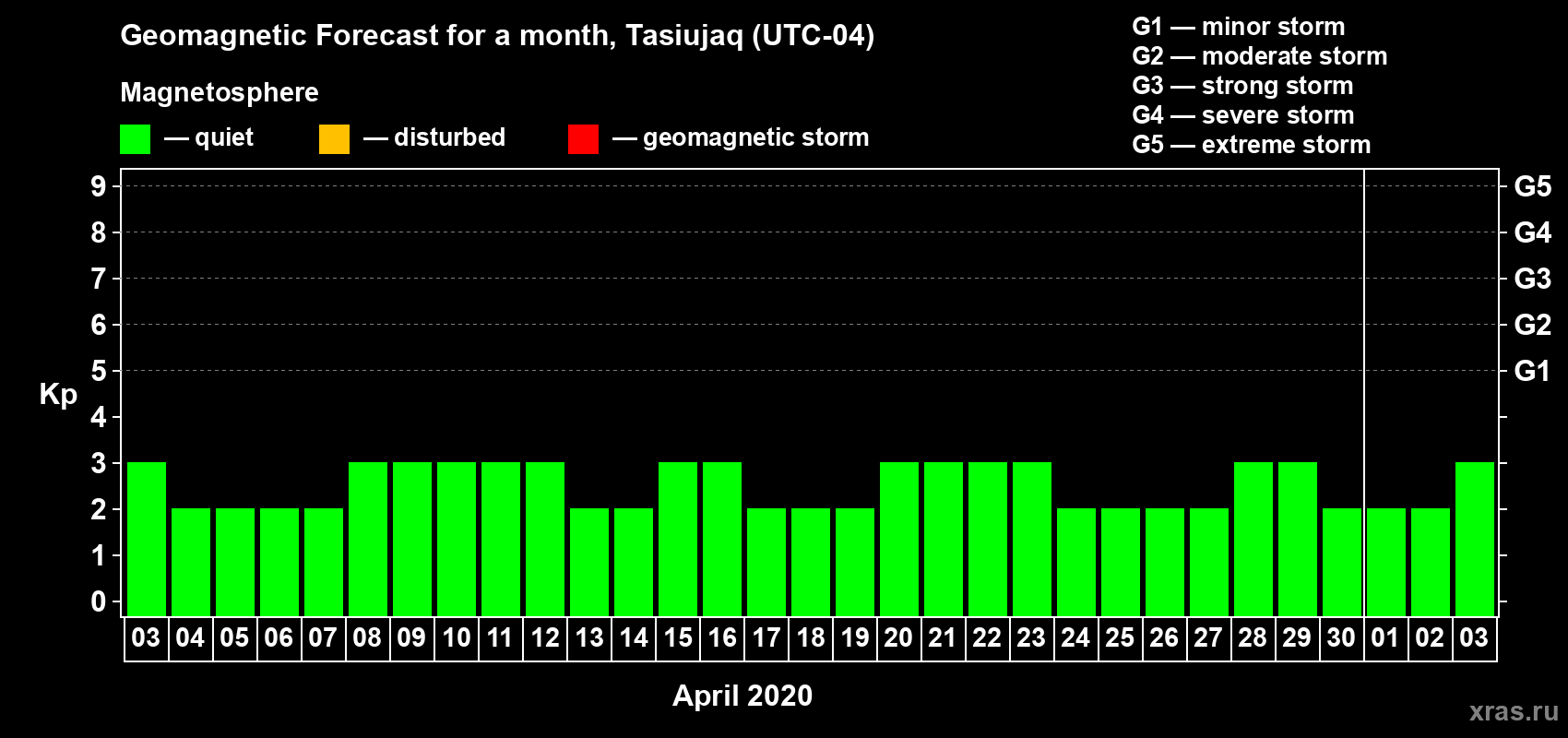 Geomagnetic Forecast for a month, Tasiujaq (UTC-04)

Magnetosphere

— quiet — disturbed — geomagnetic storm

G1 — minor storm
G2 — moderate storm
G3 — strong storm
G4 — severe storm
G5 — extreme storm

Kp

9 8 7 6 5 4 3 2 1 0

G5 G4 G3 G2 G1

03 04 05 06 07 08 09 10 11 12 13 14 15 16 17 18 19 20 21 22 23 24 25 26 27 28 29 30 01 02 03

April 2020

xras.ru